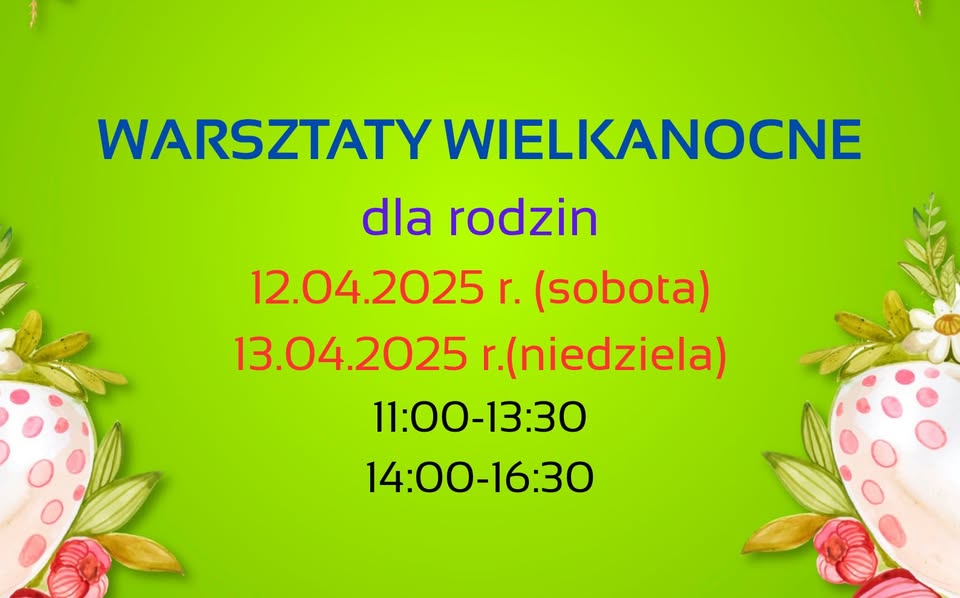 WARSZTATY WIELKANOCNE

dla rodzin

12.04.2025 r. (sobota)

13.04.2025 r.(niedziela)

11:00-13:30

14:00-16:30